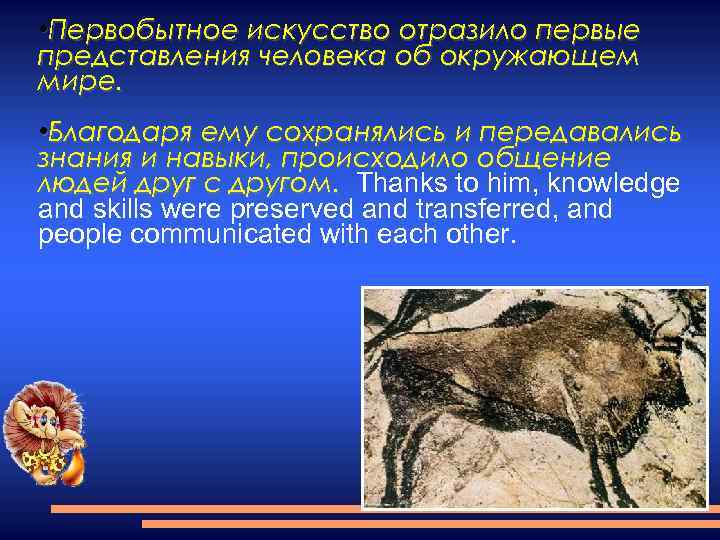 •Первобытное искусство отразило первые представления человека об окружающем мире.

•Благодаря ему сохранялись и передавались знания и навыки, происходило общение людей друг с другом. Thanks to him, knowledge and skills were preserved and transferred, and people communicated with each other.